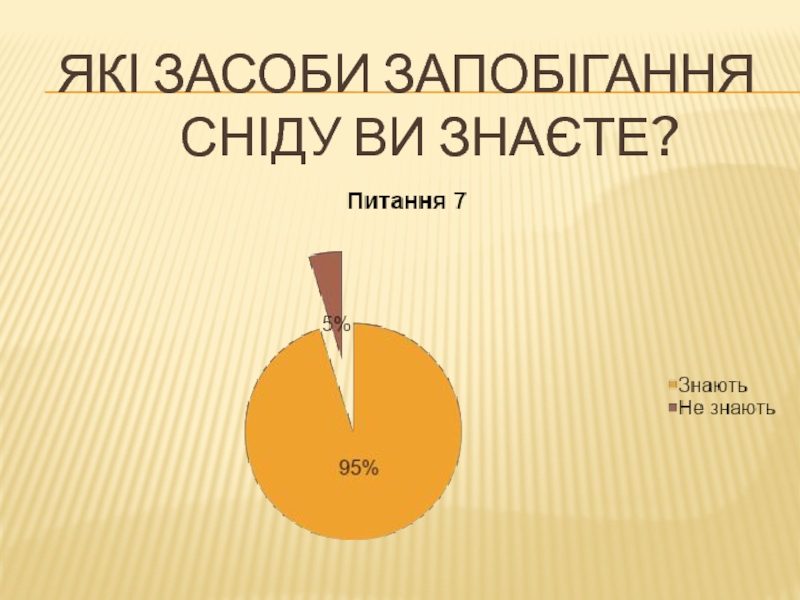 ЯКІ ЗАСОБИ ЗАПОБІГАННЯ СНІДУ ВИ ЗНАЄТЕ?

Питання 7

5%

95%

Знають
Не знають